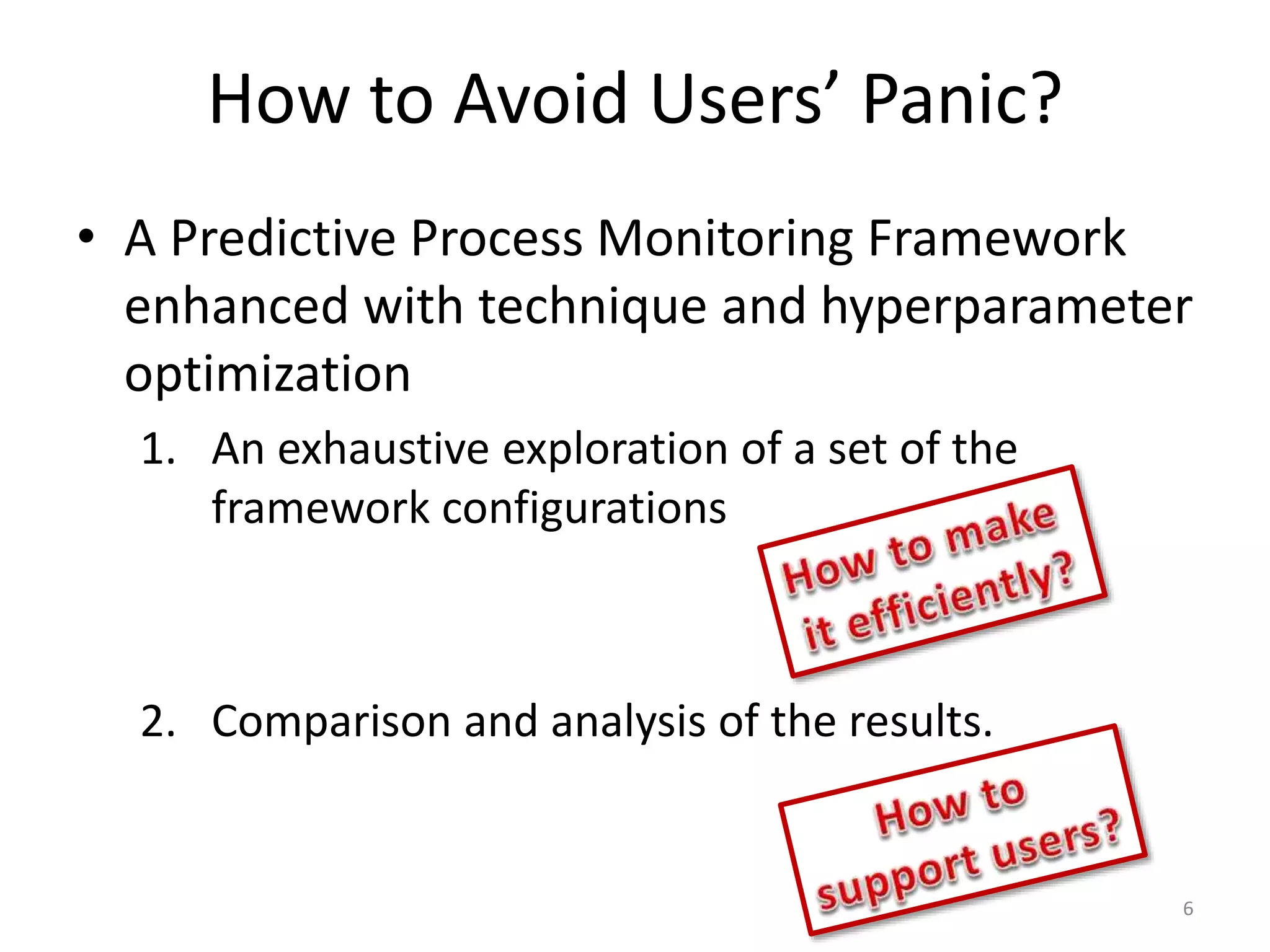 How to Avoid Users’ Panic?

• A Predictive Process Monitoring Framework enhanced with technique and hyperparameter optimization

1. An exhaustive exploration of a set of the framework configurations

How to make it efficiently?

2. Comparison and analysis of the results.

How to support users?

6